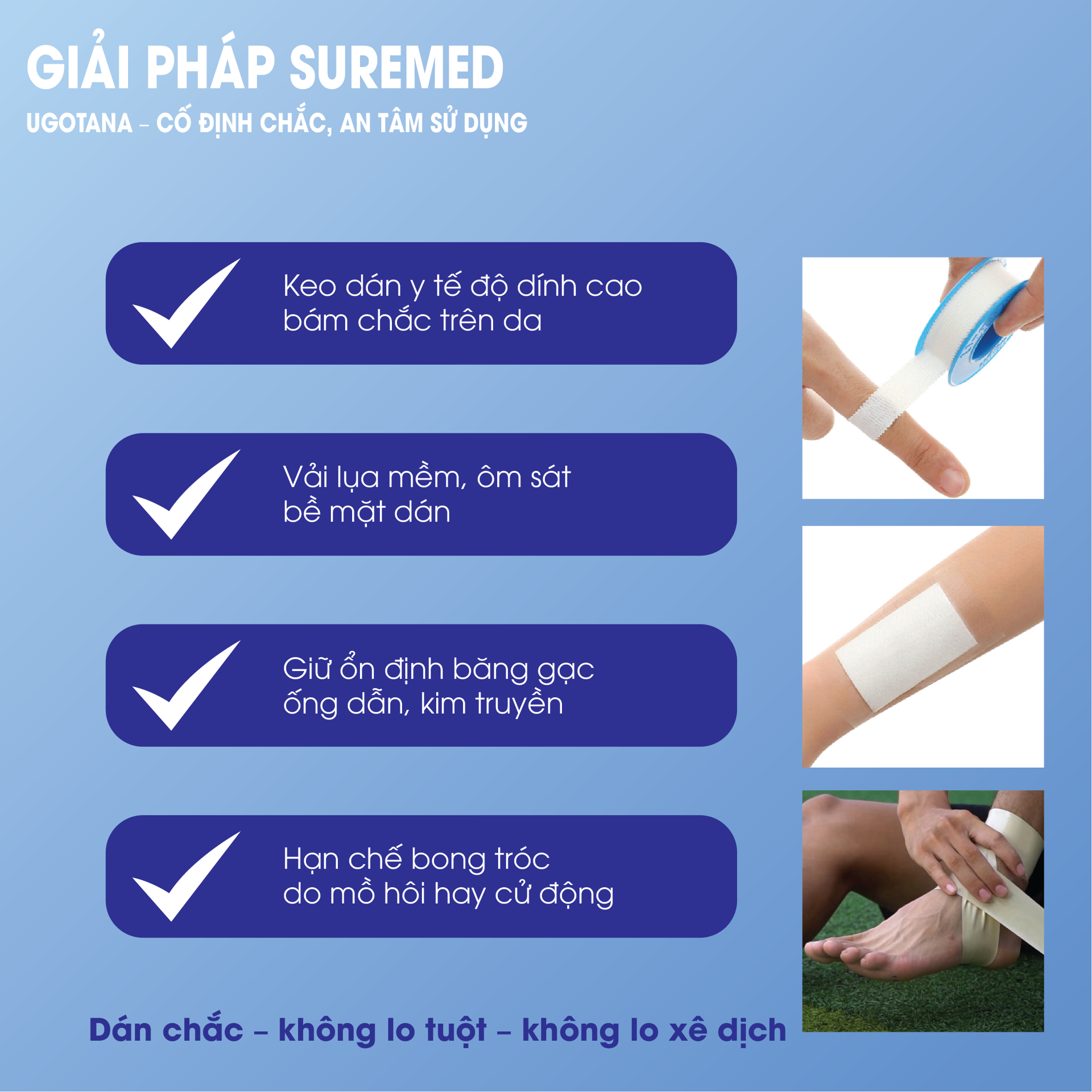 GIẢI PHÁP SUREMED
UGOTANA – CỐ ĐỊNH CHẮC, AN TÂM SỬ DỤNG

Keo dán y tế độ dính cao bám chắc trên da

Vải lụa mềm, ôm sát bề mặt dán

Giữ ổn định băng gạc ống dẫn, kim truyền

Hạn chế bong tróc do mồ hôi hay cử động

Dán chắc – không lo tuột – không lo xê dịch